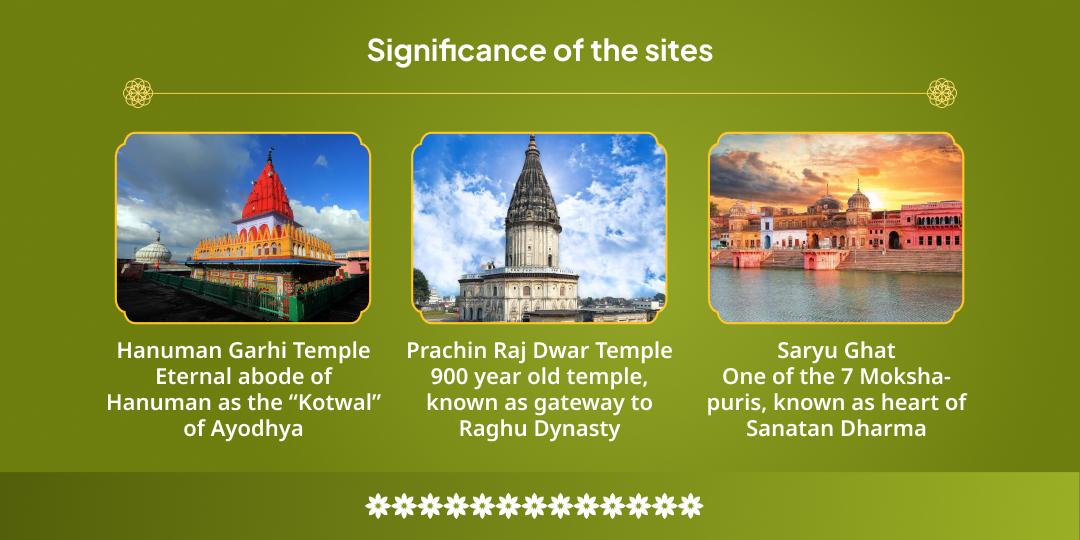 Significance of the sites

Hanuman Garhi Temple
Eternal abode of Hanuman as the “Kotwal” of Ayodhya

Prachin Raj Dwar Temple
900 year old temple, known as gateway to Raghu Dynasty

Saryu Ghat
One of the 7 Moksha-puris, known as heart of Sanatan Dharma